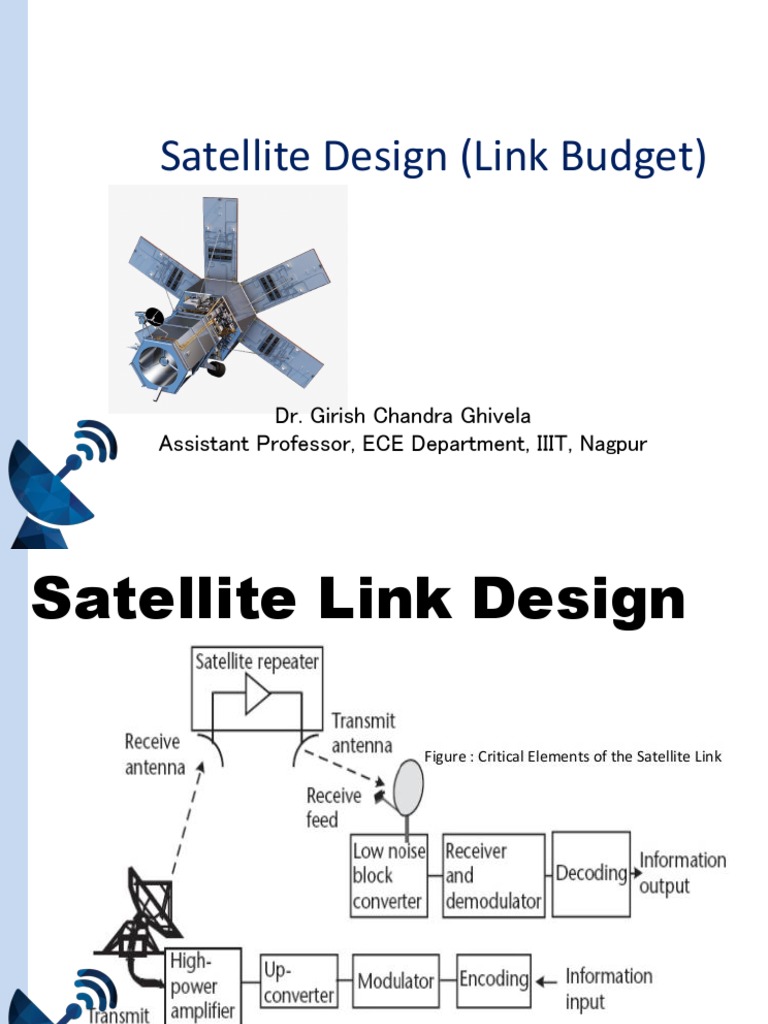 Satellite Design (Link Budget)

Dr. Girish Chandra Ghivela
Assistant Professor, ECE Department, IIIT, Nagpur

Satellite Link Design

Satellite repeater

Receive antenna

Transmit antenna

Figure : Critical Elements of the Satellite Link

Receive feed

Low noise block converter

Receiver and demodulator

Decoding

Information output

Transmit

High-power amplifier

Up-converter

Modulator

Encoding

Information input